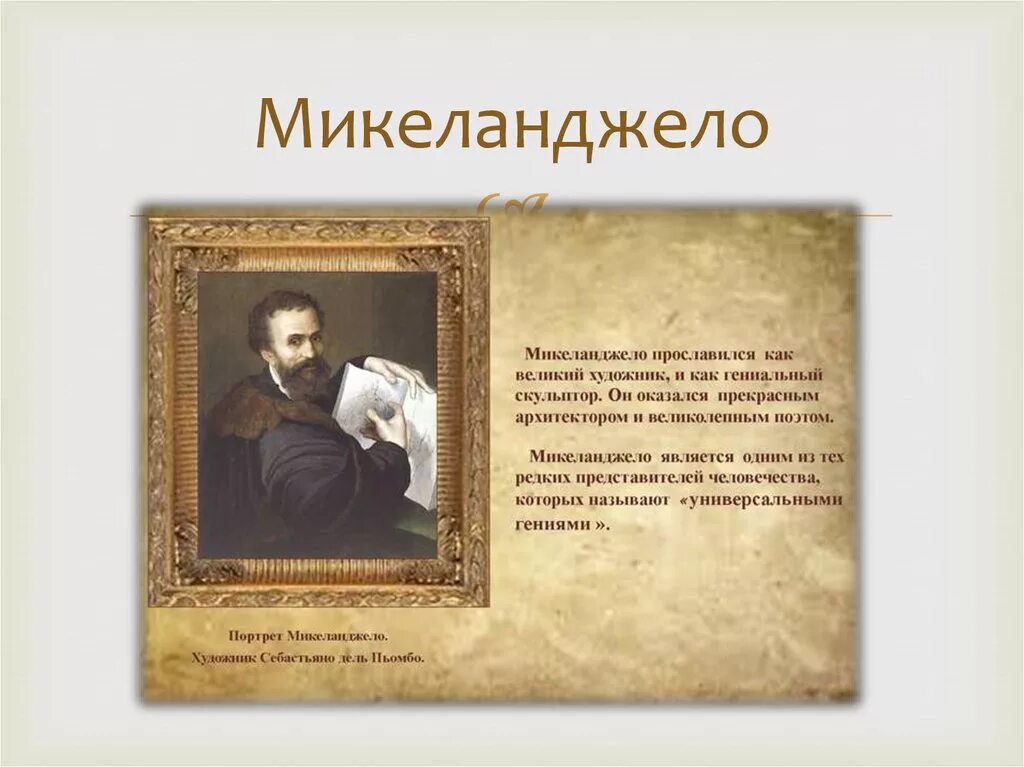 Микеланджело

Микеланджело прославился как великий художник, и как гениальный скульптор. Он оказался прекрасным архитектором и великолепным поэтом.

Микеланджело является одним из тех редких представителей человечества, которых называют «универсальными гениями ».

Портрет Микеланджело.
Художник Себастьяно дель Пьомбо.